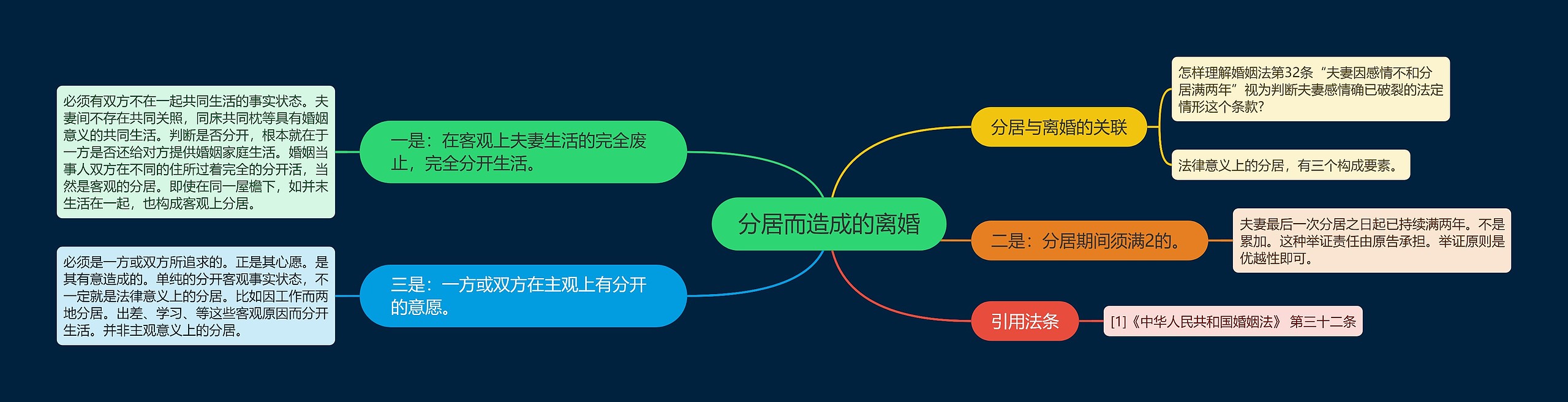 分居而造成的离婚

分居与离婚的关联

怎样理解婚姻法第32条“夫妻因感情不和分居满两年”视为判断夫妻感情确已破裂的法定情形这个条款?

法律意义上的分居，有三个构成要素。

二是：分居期间须满2的。

夫妻最后一次分居之日起已持续满两年。不是累加。这种举证责任由原告承担。举证原则是优越性即可。

引用法条

[1]《中华人民共和国婚姻法》 第三十二条

一是：在客观上夫妻生活的完全废止，完全分开生活。

必须有双方不在一起共同生活的事实状态。夫妻间不存在共同关照，同床共同枕等具有婚姻意义的共同生活。判断是否分开，根本就在于一方是否还给对方提供婚姻家庭生活。婚姻当事人双方在不同的住所过着完全的分开活，当然是客观的分居。即使在同一屋檐下，如并未生活在一起，也构成客观上分居。

三是：一方或双方在主观上有分开的意愿。

必须是一方或双方所追求的。正是其心愿。是其有意造成的。单纯的分开客观事实状态，不一定就是法律意义上的分居。比如因工作而两地分居。出差、学习、等这些客观原因而分开生活。并非主观意义上的分居。